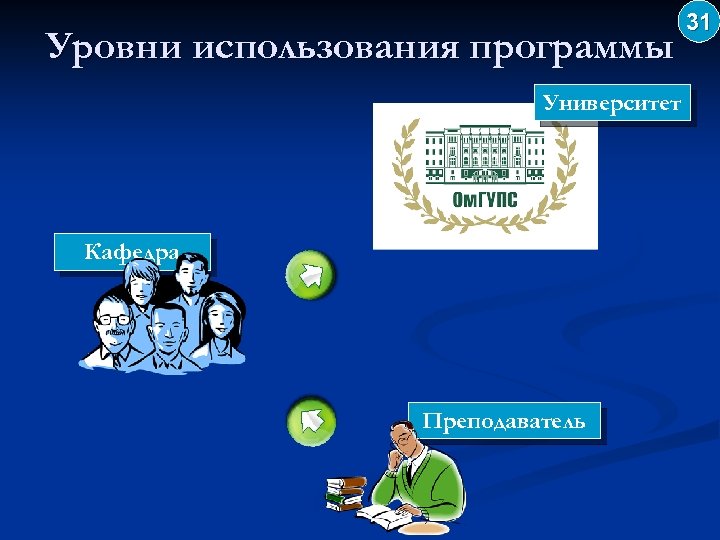 31

Уровни использования программы

Университет

ОмГУПС

Кафедра

Преподаватель